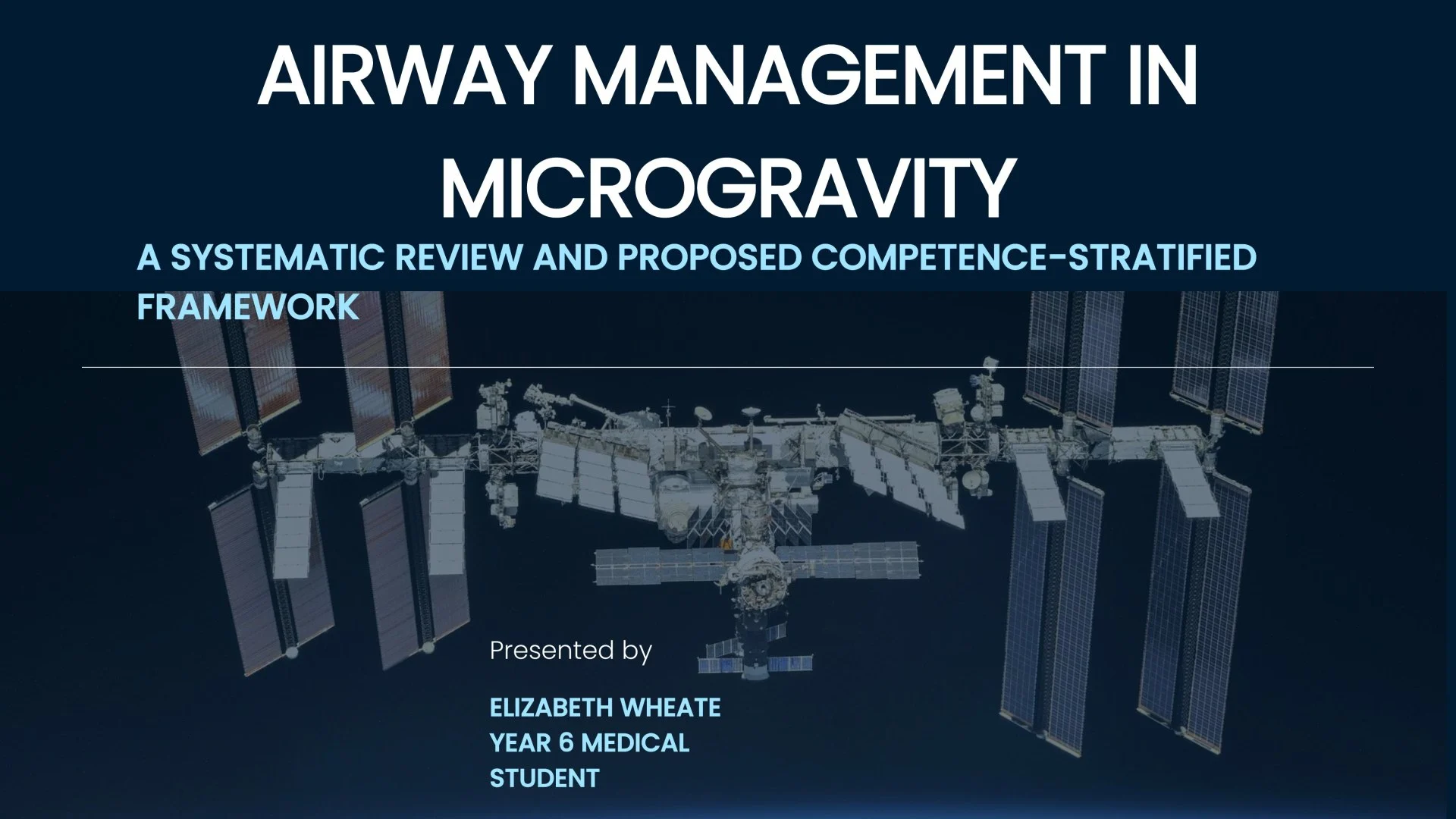 AIRWAY MANAGEMENT IN MICROGRAVITY

A SYSTEMATIC REVIEW AND PROPOSED COMPETENCE-STRATIFIED FRAMEWORK

Presented by

ELIZABETH WHEATE
YEAR 6 MEDICAL STUDENT